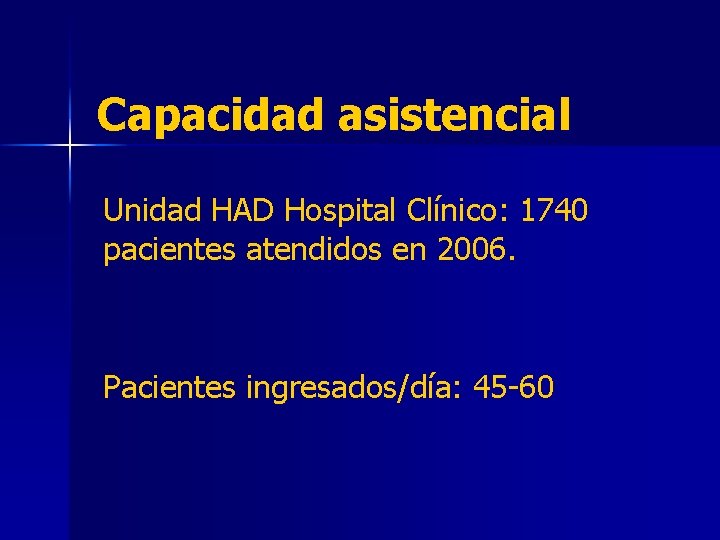 Capacidad asistencial

Unidad HAD Hospital Clínico: 1740 pacientes atendidos en 2006.

Pacientes ingresados/día: 45-60